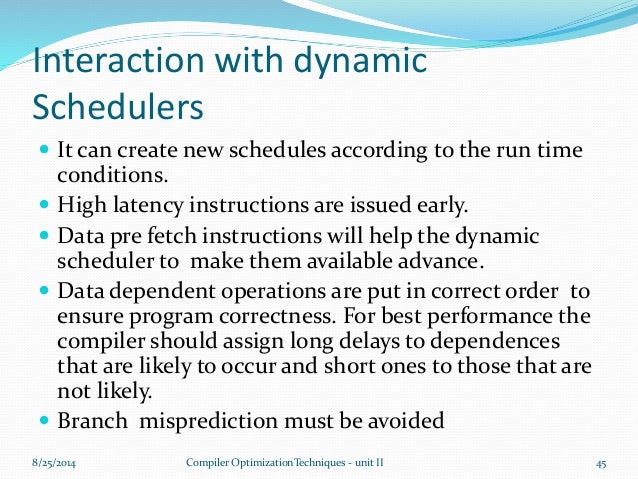 Interaction with dynamic Schedulers

- It can create new schedules according to the run time conditions.
- High latency instructions are issued early.
- Data pre fetch instructions will help the dynamic scheduler to make them available advance.
- Data dependent operations are put in correct order to ensure program correctness. For best performance the compiler should assign long delays to dependences that are likely to occur and short ones to those that are not likely.
- Branch misprediction must be avoided

8/25/2014 Compiler Optimization Techniques - unit II 45